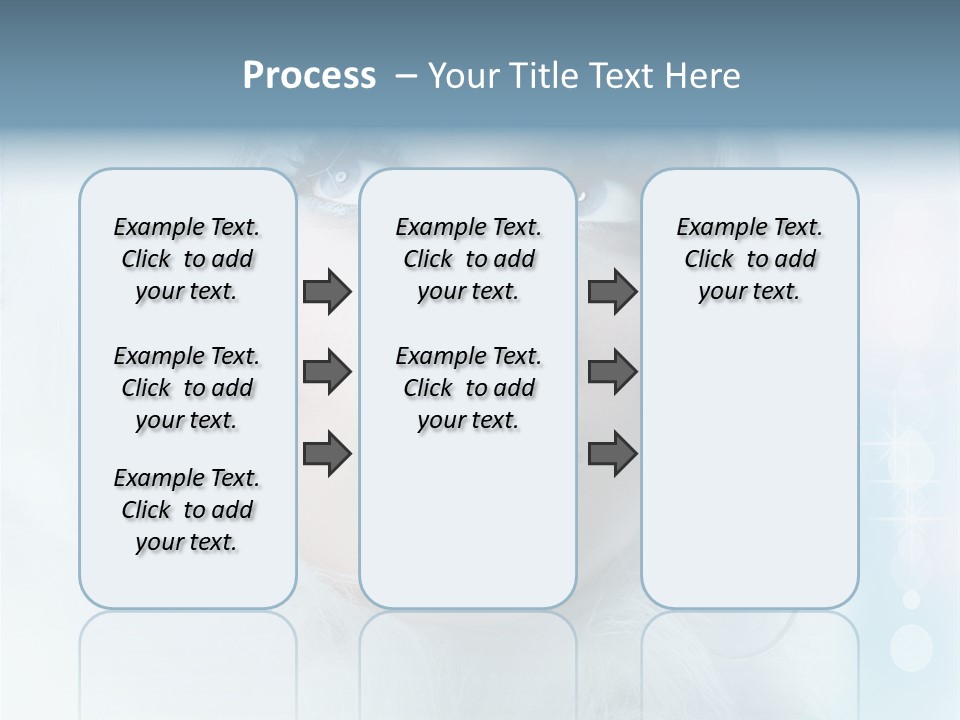 Process – Your Title Text Here

Example Text. Click to add your text.

Example Text. Click to add your text.

Example Text. Click to add your text.

Example Text. Click to add your text.

Example Text. Click to add your text.

Example Text. Click to add your text.